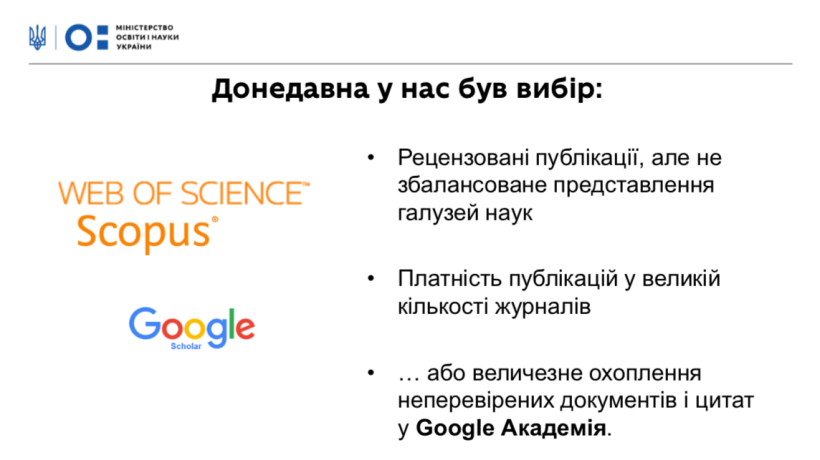 МІНІСТЕРСТВО ОСВІТИ І НАУКИ УКРАЇНИ

Донедавна у нас був вибір:

WEB OF SCIENCE™
Scopus®

Google
Scholar

• Рецензовані публікації, але не збалансоване представлення галузей наук

• Платність публікацій у великій кількості журналів

• … або величезне охоплення неперевірених документів і цитат у Google Академія.